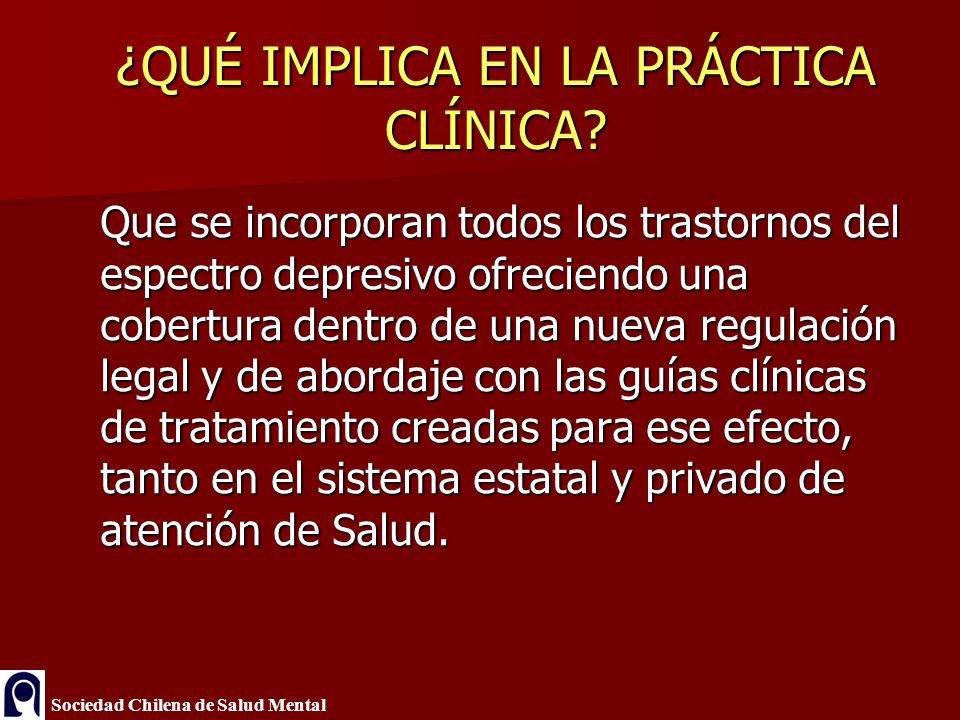 ¿QUÉ IMPLICA EN LA PRÁCTICA CLÍNICA?

Que se incorporan todos los trastornos del espectro depresivo ofreciendo una cobertura dentro de una nueva regulación legal y de abordaje con las guías clínicas de tratamiento creadas para ese efecto, tanto en el sistema estatal y privado de atención de Salud.

Sociedad Chilena de Salud Mental